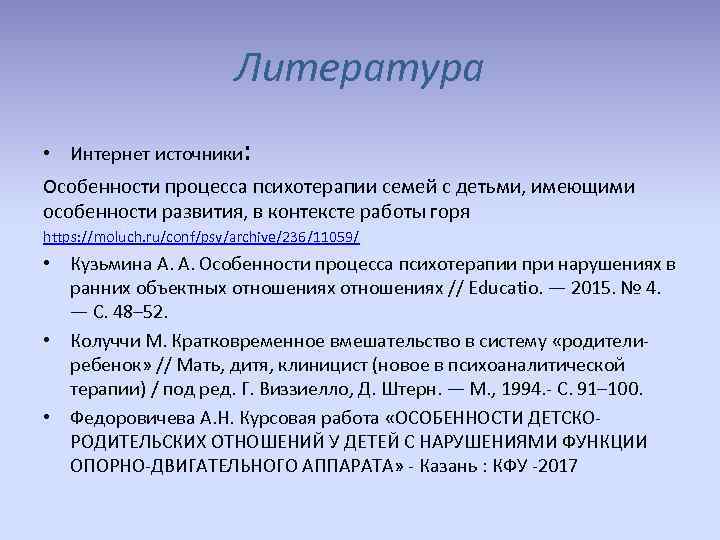 Литература

• Интернет источники:

Особенности процесса психотерапии семей с детьми, имеющими особенности развития, в контексте работы горя https://moluch.ru/conf/psy/archive/236/11059/

• Кузьмина А. А. Особенности процесса психотерапии при нарушениях в ранних объектных отношениях отношениях // Educatio. — 2015. № 4. — С. 48–52.

• Колуччи М. Кратковременное вмешательство в систему «родители-ребенок» // Мать, дитя, клиницист (новое в психоаналитической терапии) / под ред. Г. Виззиелло, Д. Штерн. — М., 1994.- С. 91–100.

• Федоровичева А.Н. Курсовая работа «ОСОБЕННОСТИ ДЕТСКО-РОДИТЕЛЬСКИХ ОТНОШЕНИЙ У ДЕТЕЙ С НАРУШЕНИЯМИ ФУНКЦИИ ОПОРНО-ДВИГАТЕЛЬНОГО АППАРАТА» - Казань : КФУ -2017